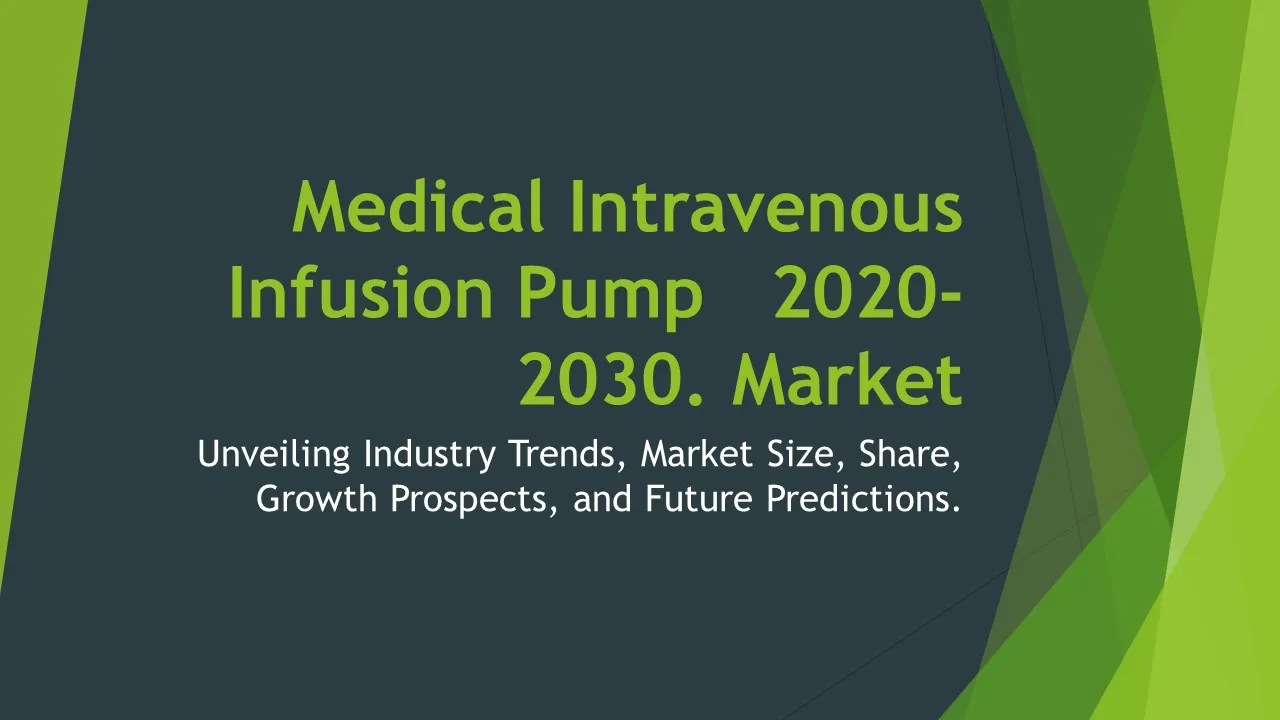 Medical Intravenous Infusion Pump 2020-2030. Market

Unveiling Industry Trends, Market Size, Share, Growth Prospects, and Future Predictions.